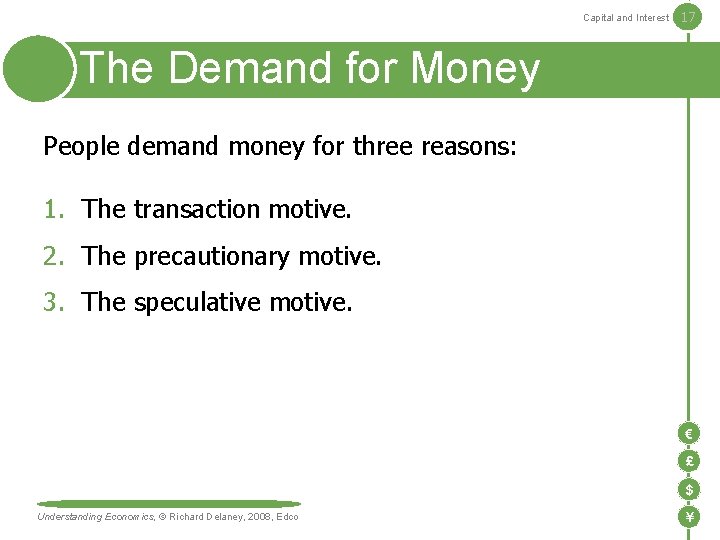 Capital and Interest 17

The Demand for Money

People demand money for three reasons:

1. The transaction motive.
2. The precautionary motive.
3. The speculative motive.

€
£
$
¥

Understanding Economics, © Richard Delaney, 2008, Edco